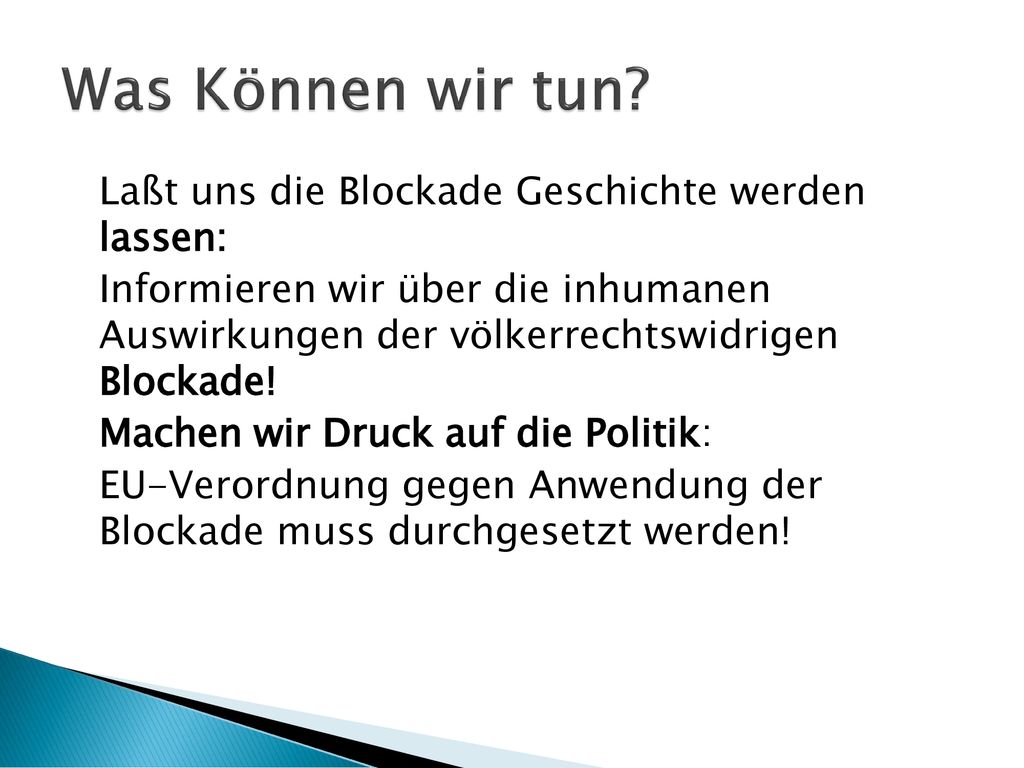 Was Können wir tun?

Laßt uns die Blockade Geschichte werden lassen:

Informieren wir über die inhumanen Auswirkungen der völkerrechtswidrigen Blockade!

Machen wir Druck auf die Politik:

EU-Verordnung gegen Anwendung der Blockade muss durchgesetzt werden!